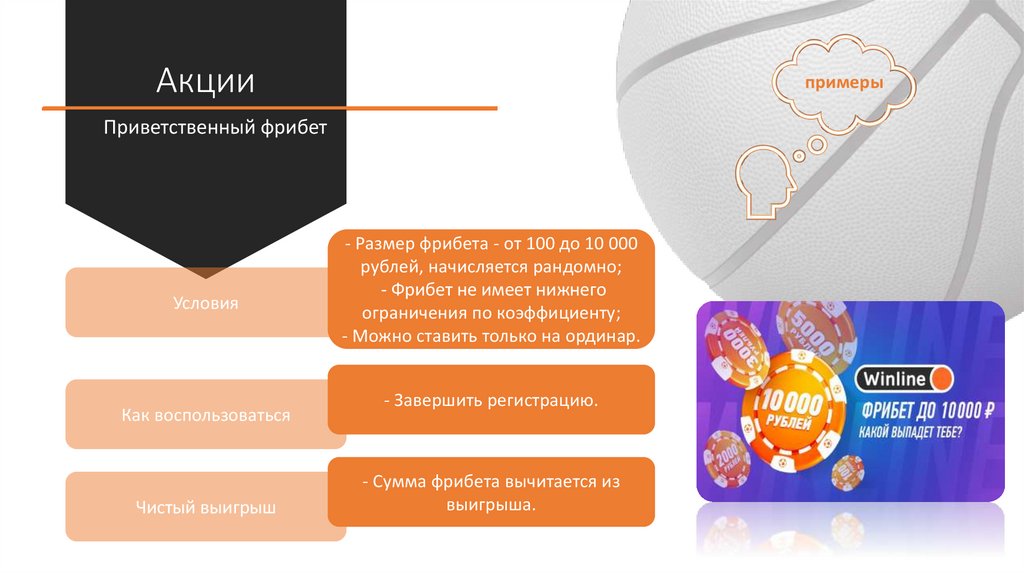 Акции

Приветственный фрибет

примеры

Условия

- Размер фрибета - от 100 до 10 000 рублей, начисляется рандомно;
- Фрибет не имеет нижнего ограничения по коэффициенту;
- Можно ставить только на ординар.

Как воспользоваться

- Завершить регистрацию.

Чистый выигрыш

- Сумма фрибета вычитается из выигрыша.

3000 РУБЛЕЙ
5000 РУБЛЕЙ
10 000 РУБЛЕЙ
2000 РУБЛЕЙ

Winline

ФРИБЕТ ДО 10 000 ₽
КАКОЙ ВЫПАДЕТ ТЕБЕ?